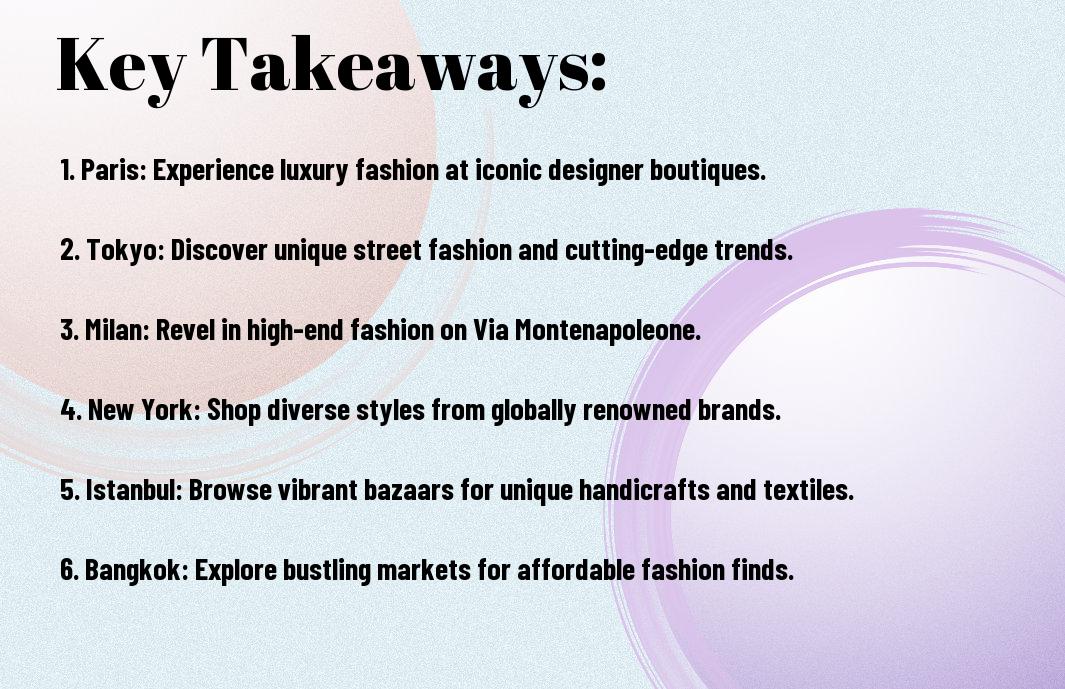 Key Takeaways:

1. Paris: Experience luxury fashion at iconic designer boutiques.

2. Tokyo: Discover unique street fashion and cutting-edge trends.

3. Milan: Revel in high-end fashion on Via Montenapoleone.

4. New York: Shop diverse styles from globally renowned brands.

5. Istanbul: Browse vibrant bazaars for unique handicrafts and textiles.

6. Bangkok: Explore bustling markets for affordable fashion finds.